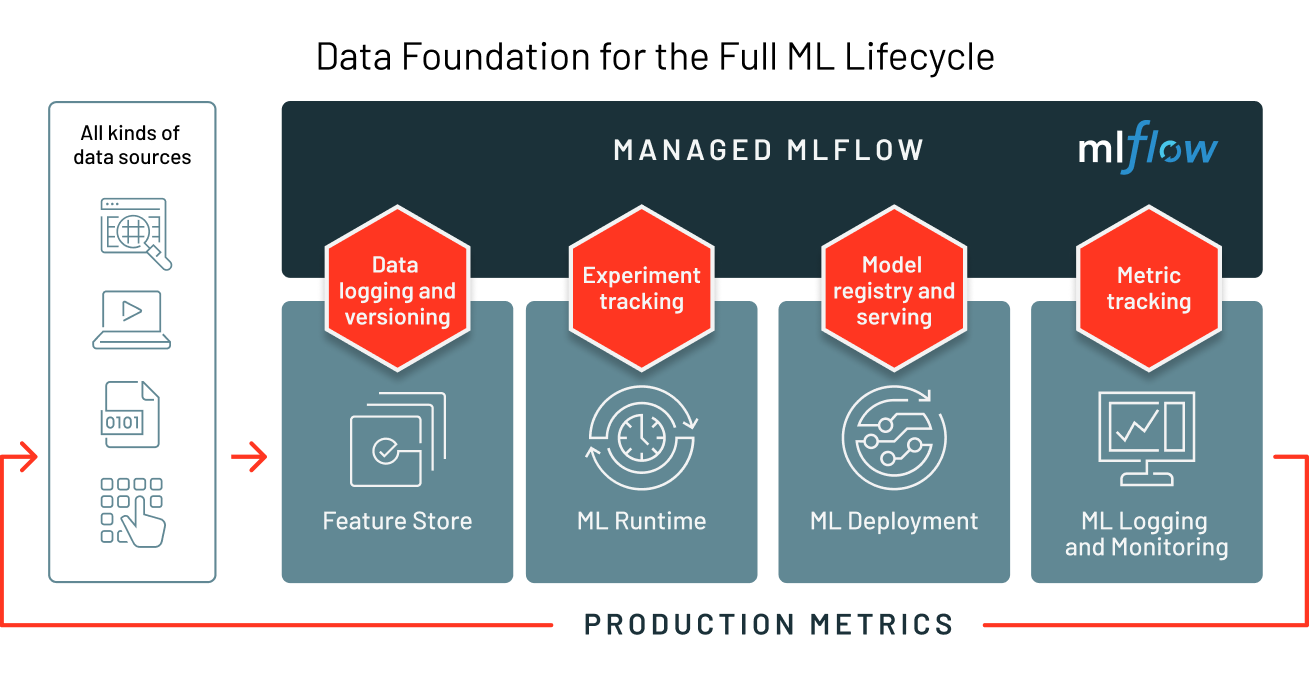 Data Foundation for the Full ML Lifecycle

All kinds of data sources

0101

MANAGED MLFLOW

mlflow

Data logging and versioning

Experiment tracking

Model registry and serving

Metric tracking

Feature Store

ML Runtime

ML Deployment

ML Logging and Monitoring

PRODUCTION METRICS